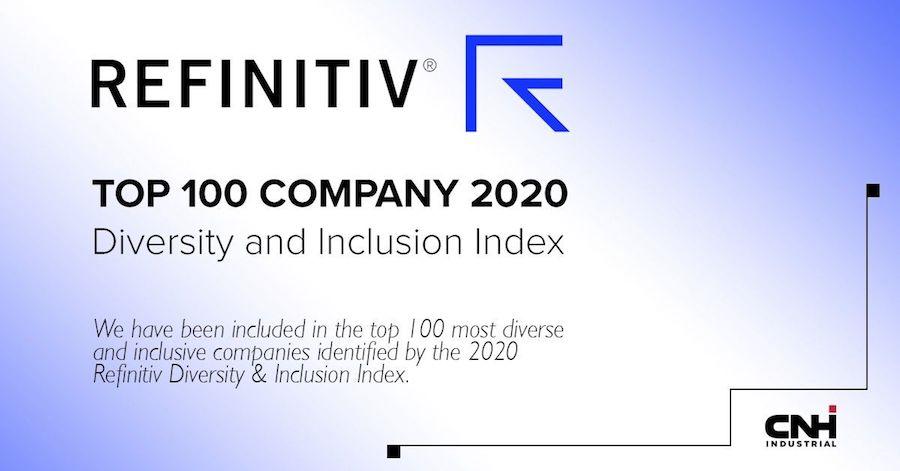 REFINITIV®

TOP 100 COMPANY 2020
Diversity and Inclusion Index

We have been included in the top 100 most diverse and inclusive companies identified by the 2020 Refinitiv Diversity & Inclusion Index.

CNH INDUSTRIAL